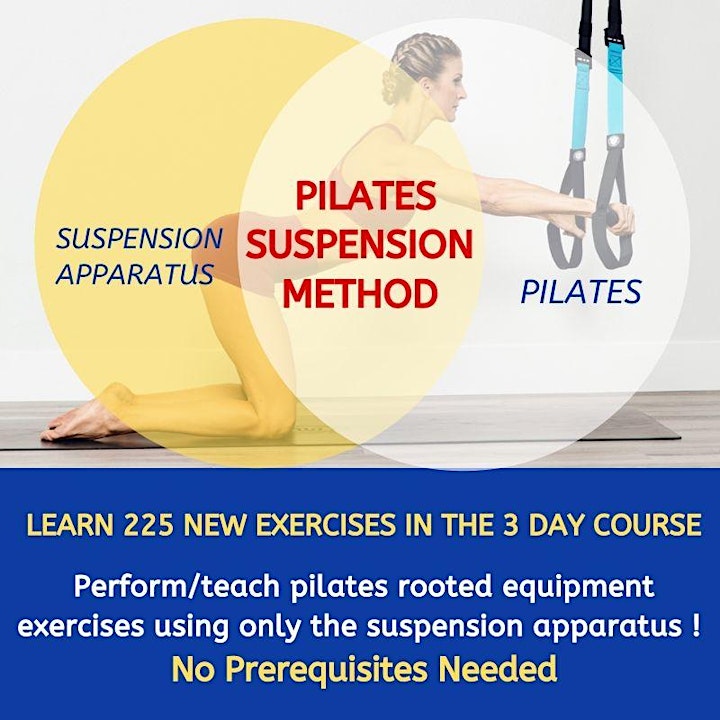 SUSPENSION APPARATUS

PILATES SUSPENSION METHOD

PILATES

LEARN 225 NEW EXERCISES IN THE 3 DAY COURSE

Perform/teach pilates rooted equipment exercises using only the suspension apparatus !

No Prerequisites Needed